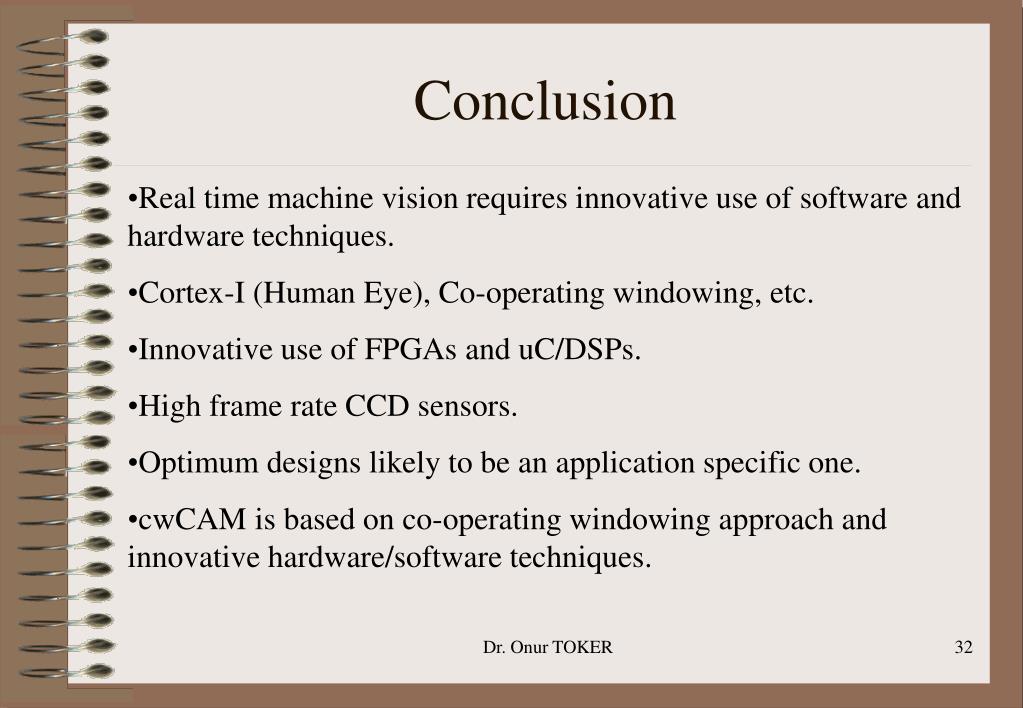 Conclusion

•Real time machine vision requires innovative use of software and hardware techniques.

•Cortex-I (Human Eye), Co-operating windowing, etc.

•Innovative use of FPGAs and uC/DSPs.

•High frame rate CCD sensors.

•Optimum designs likely to be an application specific one.

•cwCAM is based on co-operating windowing approach and innovative hardware/software techniques.

Dr. Onur TOKER

32